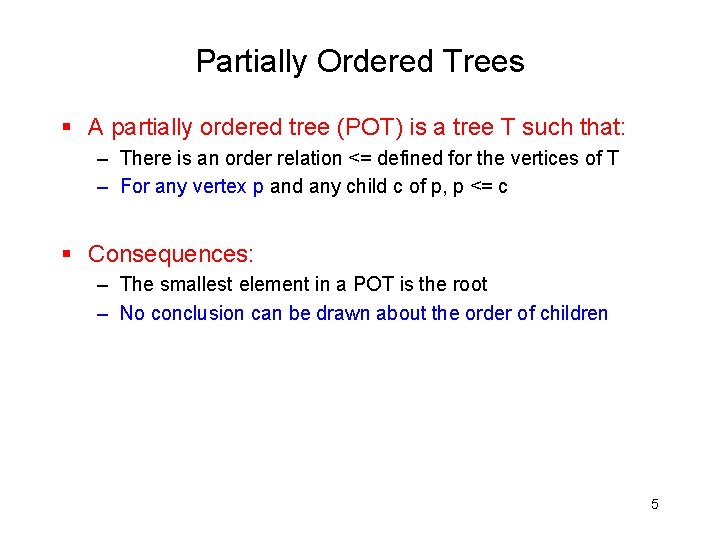 Partially Ordered Trees

▪ A partially ordered tree (POT) is a tree T such that:
– There is an order relation <= defined for the vertices of T
– For any vertex p and any child c of p, p <= c

▪ Consequences:
– The smallest element in a POT is the root
– No conclusion can be drawn about the order of children

5